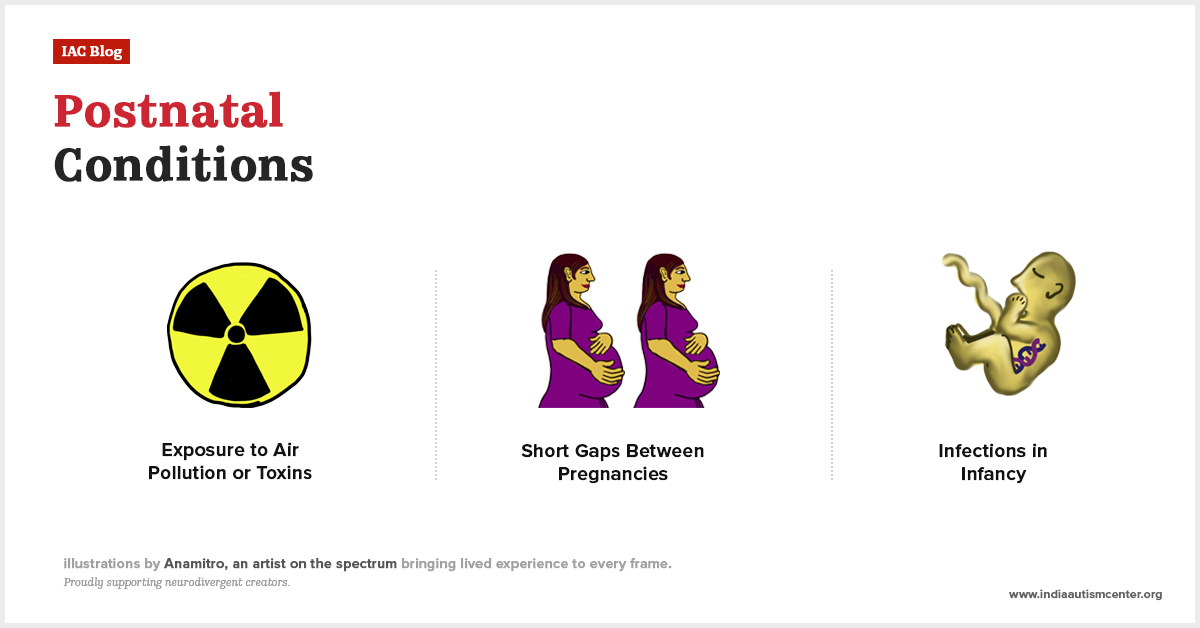 IAC Blog

Postnatal Conditions

Exposure to Air Pollution or Toxins

Short Gaps Between Pregnancies

Infections in Infancy

illustrations by Anamitro, an artist on the spectrum bringing lived experience to every frame.

Proudly supporting neurodivergent creators.

www.indiaautismcenter.org